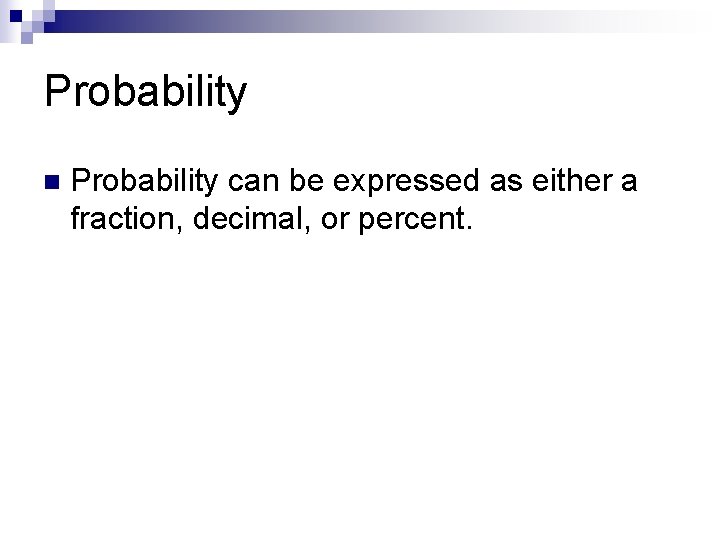 Probability

Probability can be expressed as either a fraction, decimal, or percent.